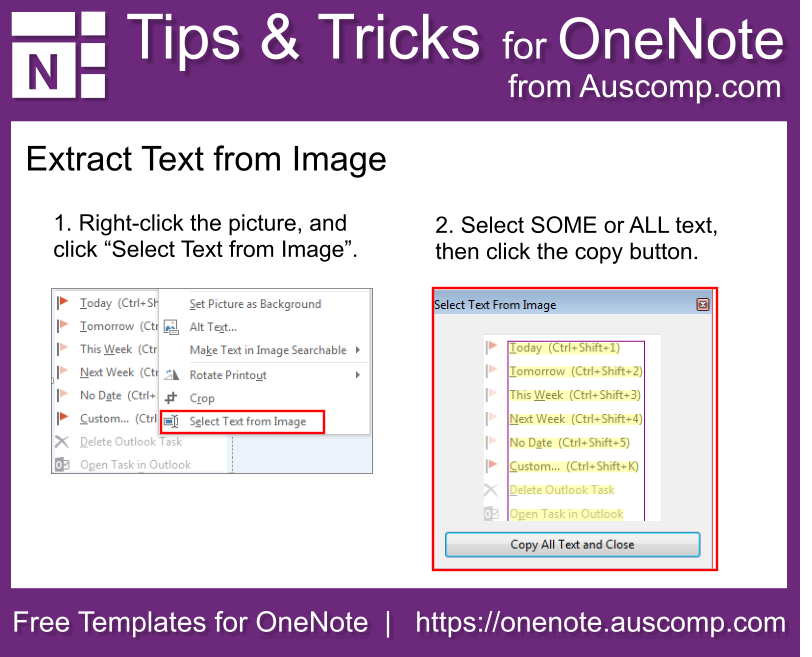 N

Tips & Tricks for OneNote
from Auscomp.com

Extract Text from Image

1. Right-click the picture, and click “Select Text from Image”.

Today (Ctrl+Sh
Tomorrow (Ctr
This Week (Ctr
Next Week (Ctr
No Date (Ctrl+
Custom... (Ctrl
Delete Outlook Task
Open Task in Outlook

Set Picture as Background
Alt Text...
Make Text in Image Searchable
Rotate Printout
Crop
Select Text from Image

2. Select SOME or ALL text, then click the copy button.

Select Text From Image

Today (Ctrl+Shift+1)
Tomorrow (Ctrl+Shift+2)
This Week (Ctrl+Shift+3)
Next Week (Ctrl+Shift+4)
No Date (Ctrl+Shift+5)
Custom... (Ctrl+Shift+K)
Delete Outlook Task
Open Task in Outlook

Copy All Text and Close

Free Templates for OneNote | https://onenote.auscomp.com